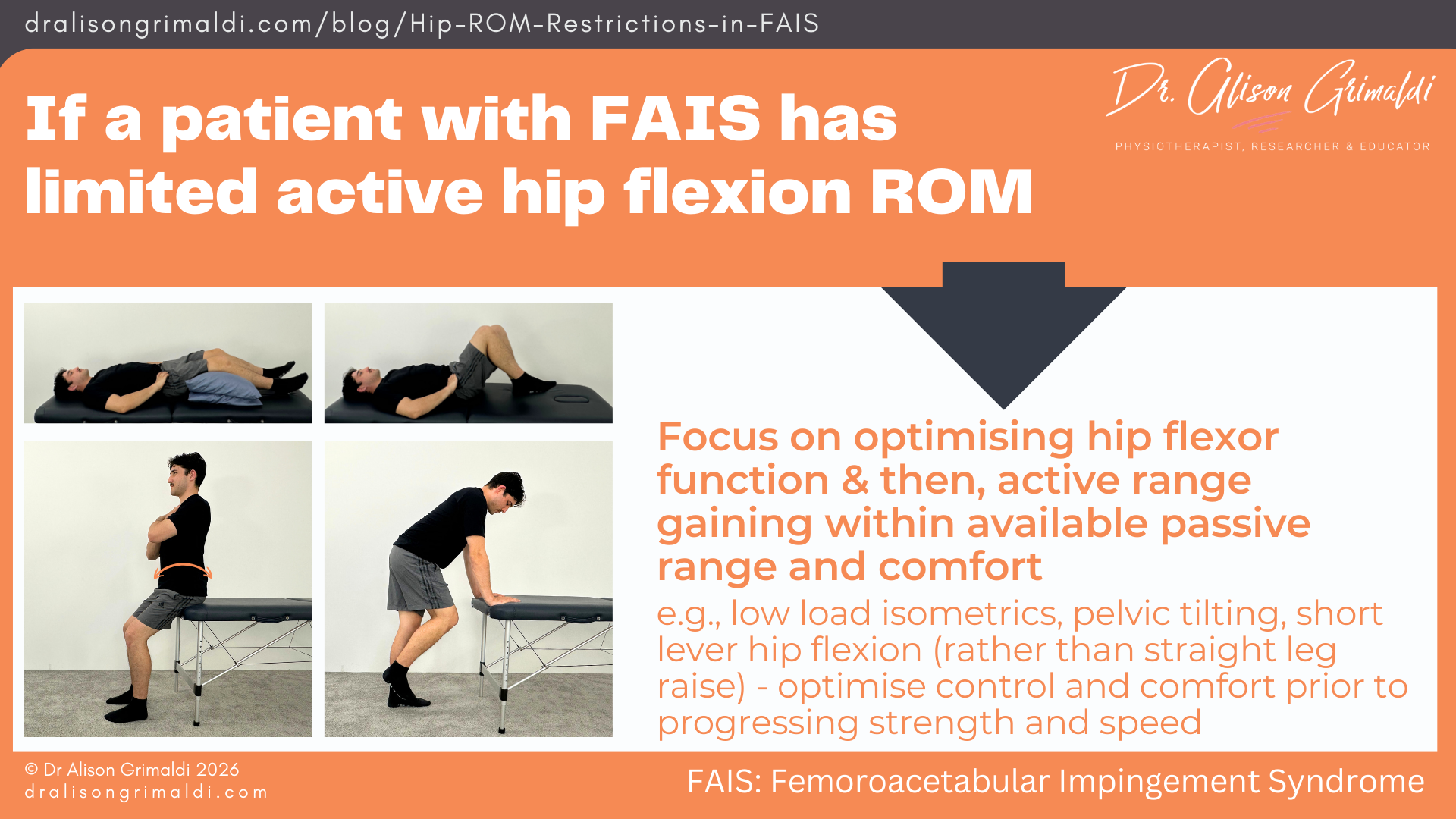 dralisongrimaldi.com/blog/Hip-ROM-Restrictions-in-FAIS

If a patient with FAIS has limited active hip flexion ROM

Dr. Alison Grimaldi
PHYSIOTHERAPIST, RESEARCHER & EDUCATOR

Focus on optimising hip flexor function & then, active range gaining within available passive range and comfort

e.g., low load isometrics, pelvic tilting, short lever hip flexion (rather than straight leg raise) - optimise control and comfort prior to progressing strength and speed

© Dr Alison Grimaldi 2026
dralisongrimaldi.com

FAIS: Femoroacetabular Impingement Syndrome